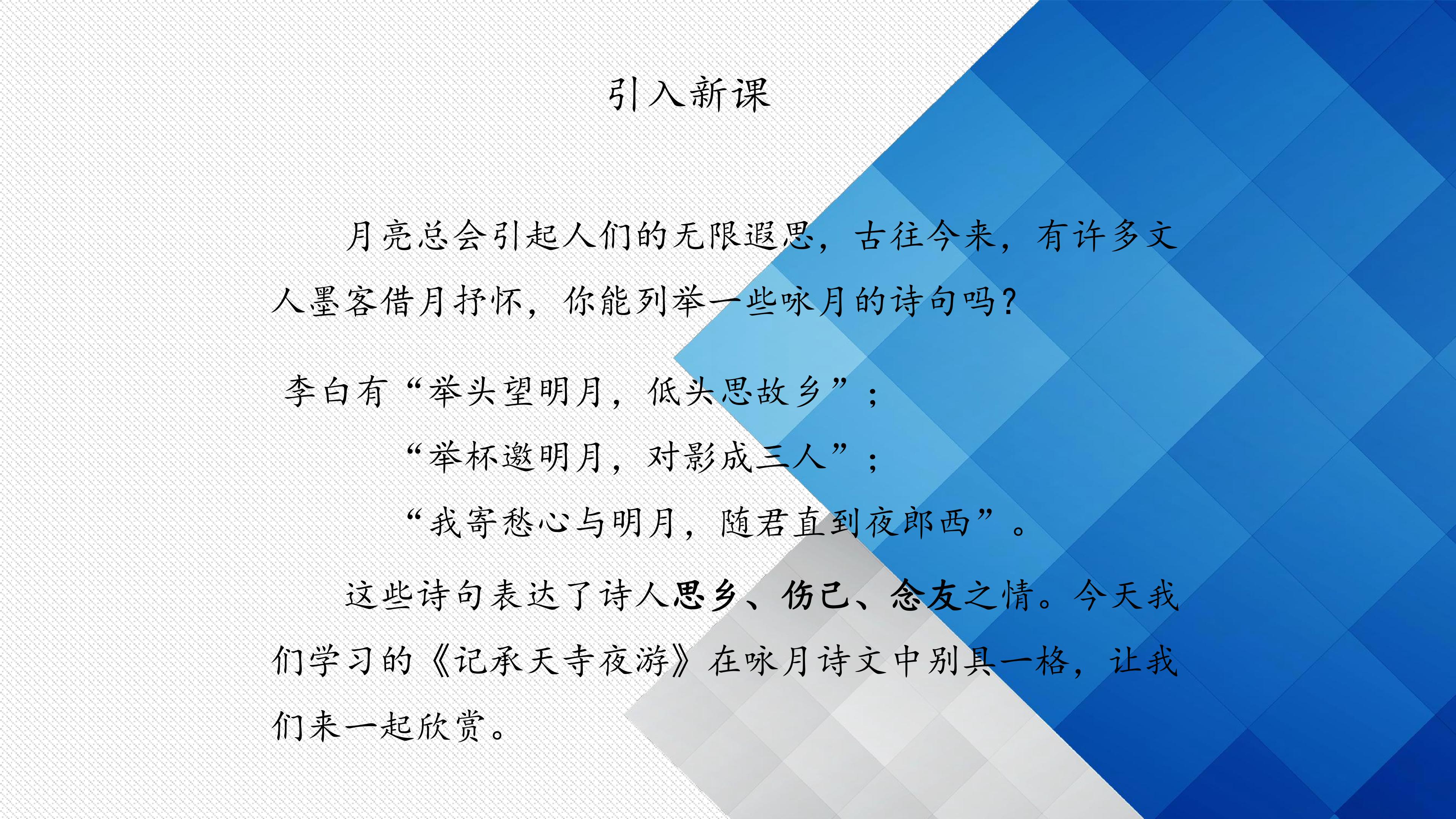 引入新课

月亮总会引起人们的无限遐思，古往今来，有许多文人墨客借月抒怀，你能列举一些咏月的诗句吗?

李白有“举头望明月，低头思故乡”；

“举杯邀明月，对影成三人”；

“我寄愁心与明月，随君直到夜郎西”。

这些诗句表达了诗人思乡、伤己、念友之情。今天我们学习的《记承天寺夜游》在咏月诗文中别具一格，让我们来一起欣赏。